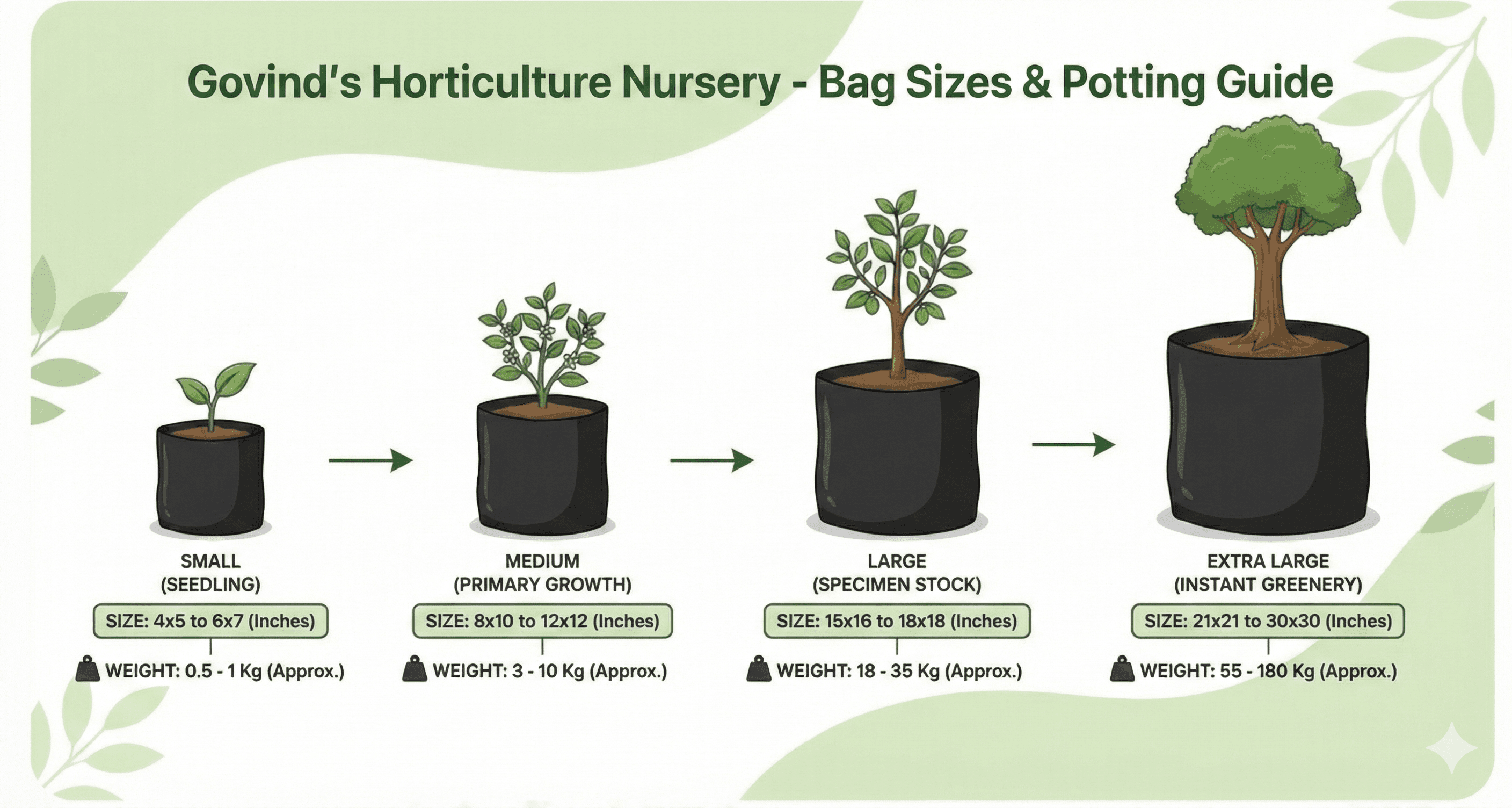 Govind's Horticulture Nursery - Bag Sizes & Potting Guide

SMALL
(SEEDLING)
SIZE: 4x5 to 6x7 (Inches)
WEIGHT: 0.5 - 1 Kg (Approx.)

MEDIUM
(PRIMARY GROWTH)
SIZE: 8x10 to 12x12 (Inches)
WEIGHT: 3 - 10 Kg (Approx.)

LARGE
(SPECIMEN STOCK)
SIZE: 15x16 to 18x18 (Inches)
WEIGHT: 18 - 35 Kg (Approx.)

EXTRA LARGE
(INSTANT GREENERY)
SIZE: 21x21 to 30x30 (Inches)
WEIGHT: 55 - 180 Kg (Approx.)